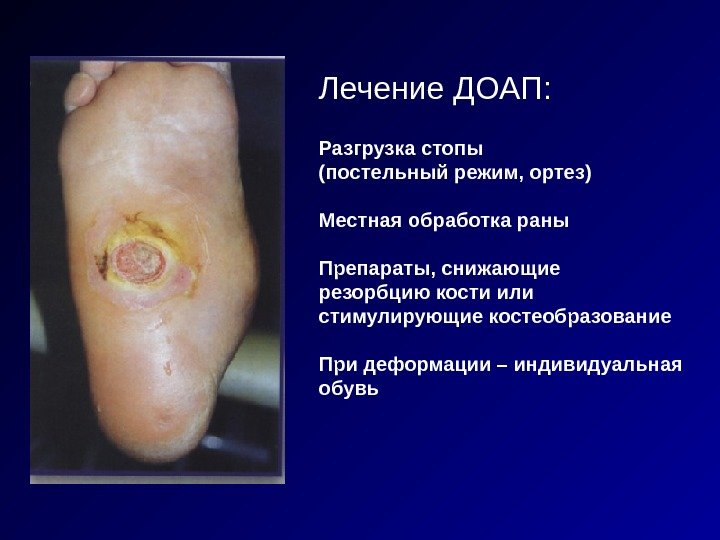 Лечение ДОАП:

Разгрузка стопы
(постельный режим, ортез)

Местная обработка раны

Препараты, снижающие резорбцию кости или стимулирующие костеобразование

При деформации – индивидуальная обувь